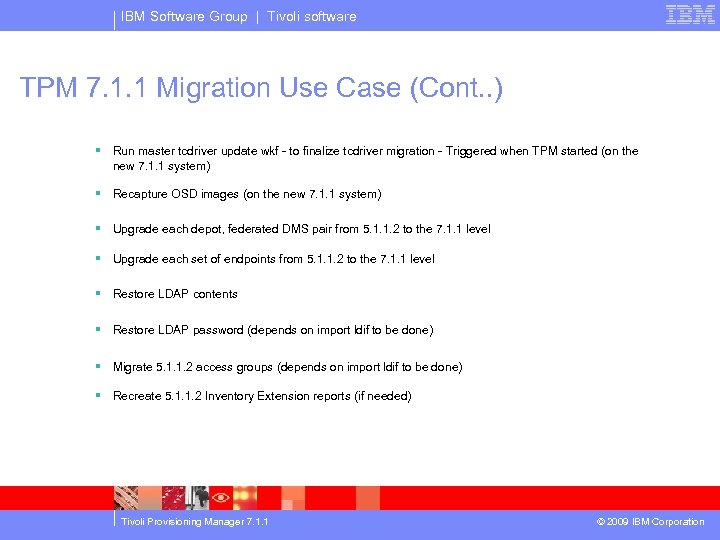 IBM Software Group | Tivoli software

IBM

TPM 7.1.1 Migration Use Case (Cont..)

▪ Run master tcdriver update wkf - to finalize tcdriver migration - Triggered when TPM started (on the new 7.1.1 system)

▪ Recapture OSD images (on the new 7.1.1 system)

▪ Upgrade each depot, federated DMS pair from 5.1.1.2 to the 7.1.1 level

▪ Upgrade each set of endpoints from 5.1.1.2 to the 7.1.1 level

▪ Restore LDAP contents

▪ Restore LDAP password (depends on import ldif to be done)

▪ Migrate 5.1.1.2 access groups (depends on import ldif to be done)

▪ Recreate 5.1.1.2 Inventory Extension reports (if needed)

Tivoli Provisioning Manager 7.1.1

© 2009 IBM Corporation